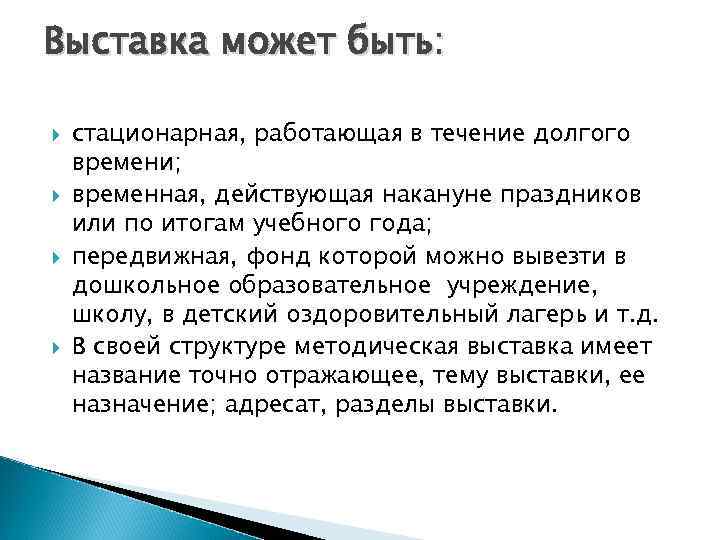 Выставка может быть:

стационарная, работающая в течение долгого времени;

временная, действующая накануне праздников или по итогам учебного года;

передвижная, фонд которой можно вывезти в дошкольное образовательное учреждение, школу, в детский оздоровительный лагерь и т.д.

В своей структуре методическая выставка имеет название точно отражающее, тему выставки, ее назначение; адресат, разделы выставки.